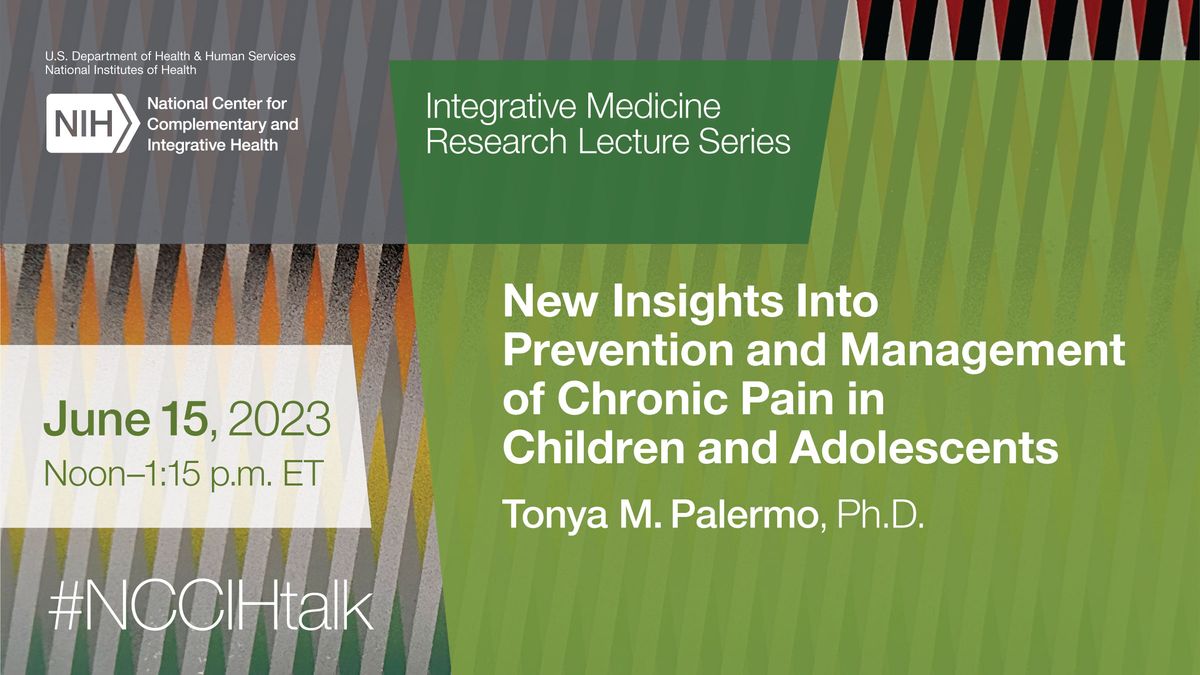 U.S. Department of Health & Human Services
National Institutes of Health

NIH National Center for Complementary and Integrative Health

Integrative Medicine Research Lecture Series

New Insights Into Prevention and Management of Chronic Pain in Children and Adolescents

Tonya M. Palermo, Ph.D.

June 15, 2023
Noon–1:15 p.m. ET

#NCCIHtalk